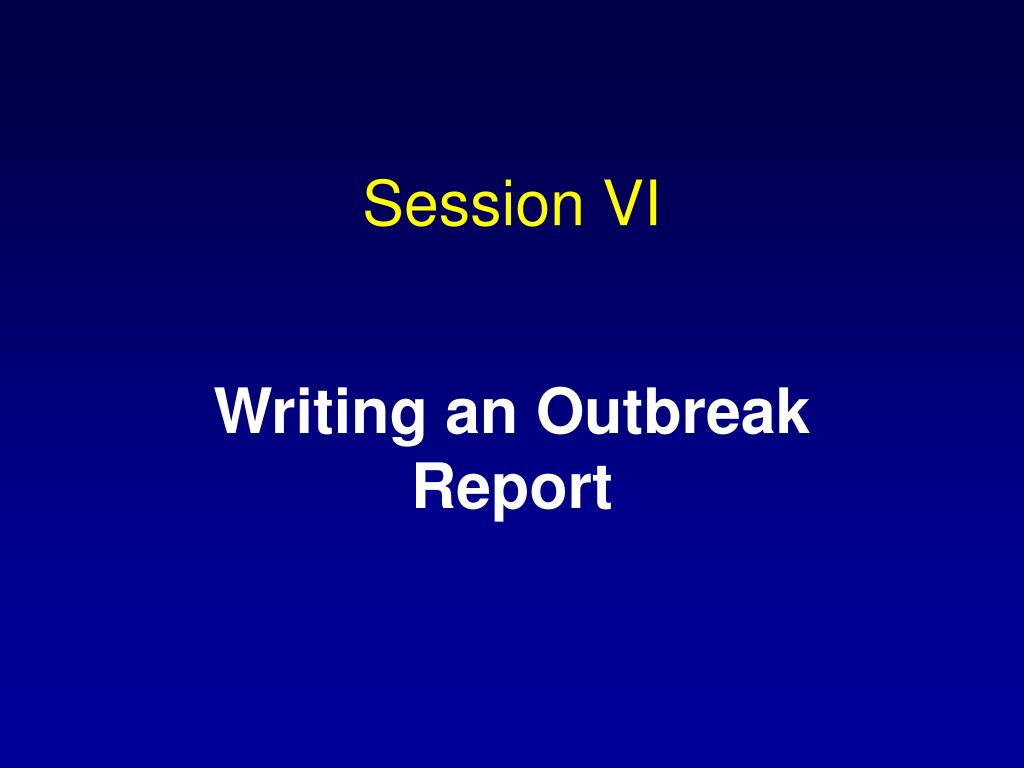 Session VI

Writing an Outbreak Report